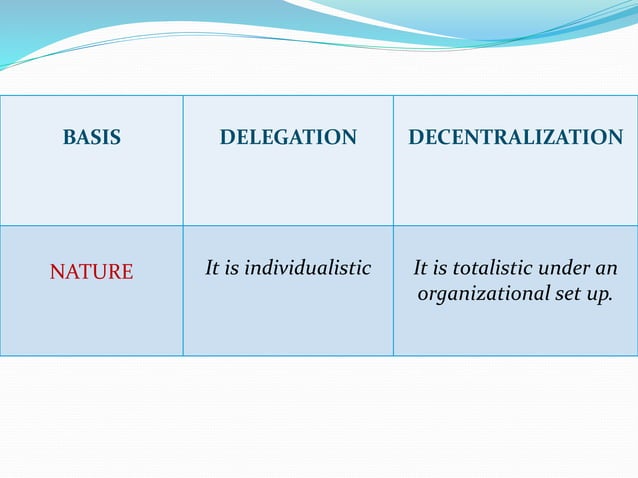 | BASIS | DELEGATION | DECENTRALIZATION |
|---|---|---|
| NATURE | It is individualistic | It is totalistic under an organizational set up. |